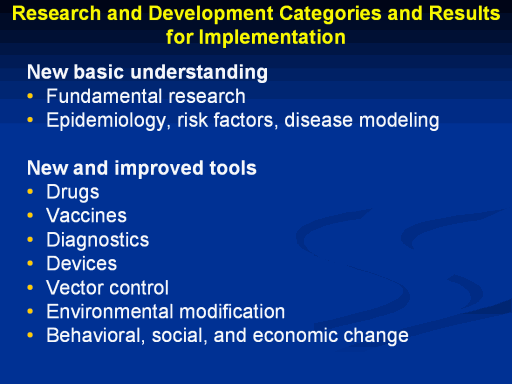 Research and Development Categories and Results for Implementation

New basic understanding
• Fundamental research
• Epidemiology, risk factors, disease modeling

New and improved tools
• Drugs
• Vaccines
• Diagnostics
• Devices
• Vector control
• Environmental modification
• Behavioral, social, and economic change